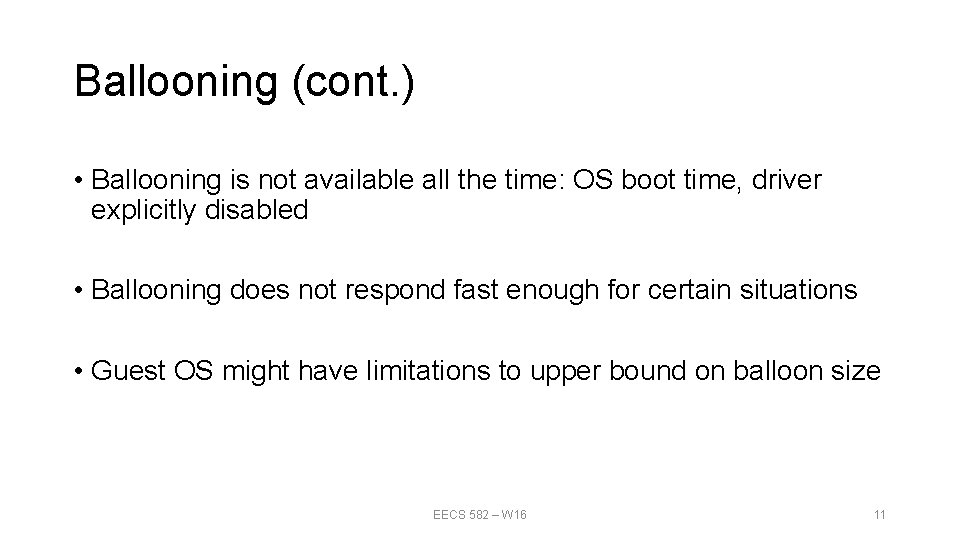 Ballooning (cont.)

• Ballooning is not available all the time: OS boot time, driver explicitly disabled

• Ballooning does not respond fast enough for certain situations

• Guest OS might have limitations to upper bound on balloon size

EECS 582 – W16

11